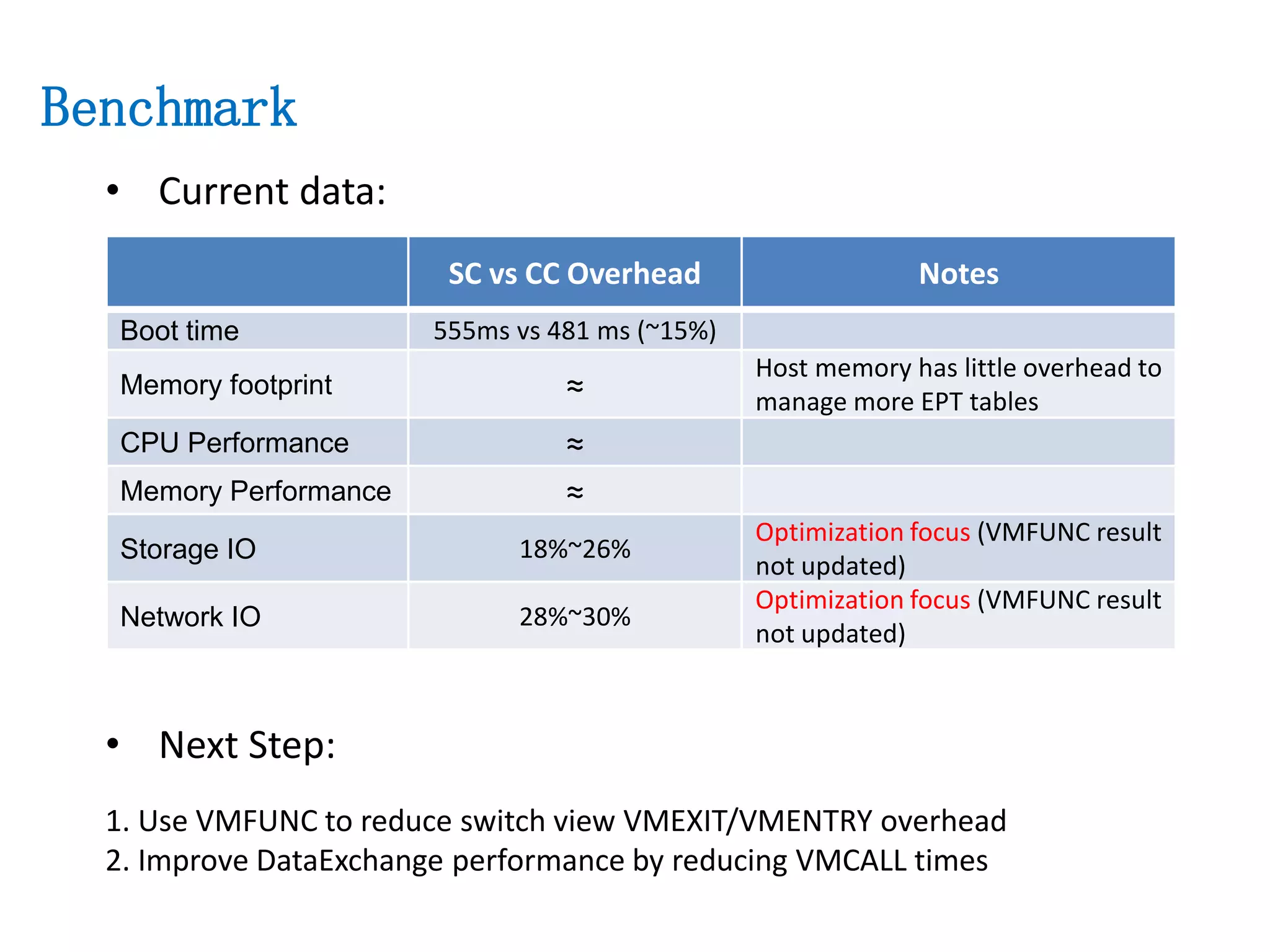 Benchmark

• Current data:

| | SC vs CC Overhead | Notes |
|---|---|---|
| Boot time | 555ms vs 481 ms (~15%) | |
| Memory footprint | ≈ | Host memory has little overhead to manage more EPT tables |
| CPU Performance | ≈ | |
| Memory Performance | ≈ | |
| Storage IO | 18%~26% | Optimization focus (VMFUNC result not updated) |
| Network IO | 28%~30% | Optimization focus (VMFUNC result not updated) |

• Next Step:

1. Use VMFUNC to reduce switch view VMEXIT/VMENTRY overhead
2. Improve DataExchange performance by reducing VMCALL times